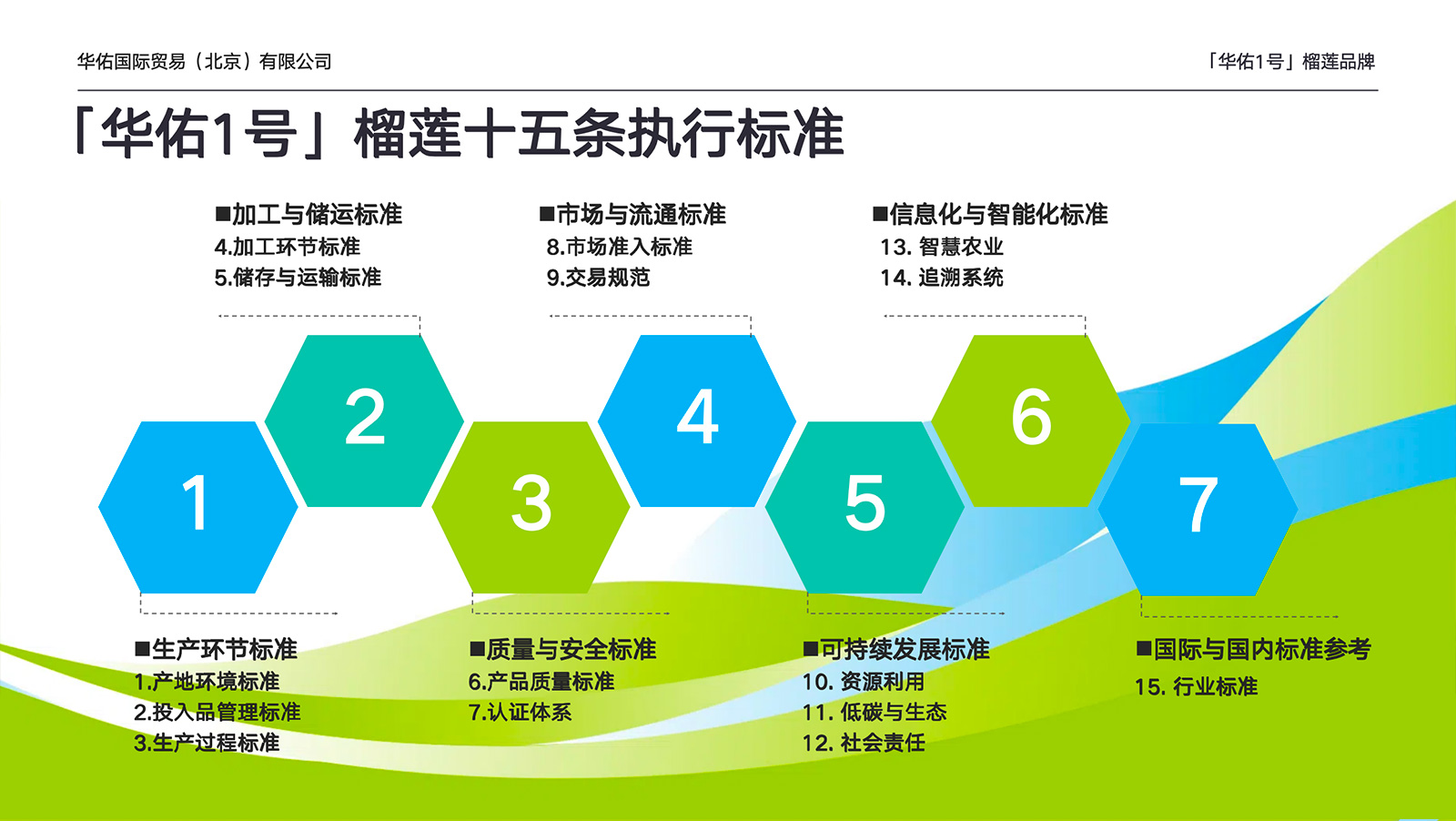 华佑国际贸易（北京）有限公司

「华佑1号」榴莲品牌

「华佑1号」榴莲十五条执行标准

■加工与储运标准
4.加工环节标准
5.储存与运输标准

■市场与流通标准
8.市场准入标准
9.交易规范

■信息化与智能化标准
13. 智慧农业
14. 追溯系统

1

2

3

4

5

6

7

■生产环节标准
1.产地环境标准
2.投入品管理标准
3.生产过程标准

■质量与安全标准
6.产品质量标准
7.认证体系

■可持续发展标准
10. 资源利用
11. 低碳与生态
12. 社会责任

■国际与国内标准参考
15. 行业标准